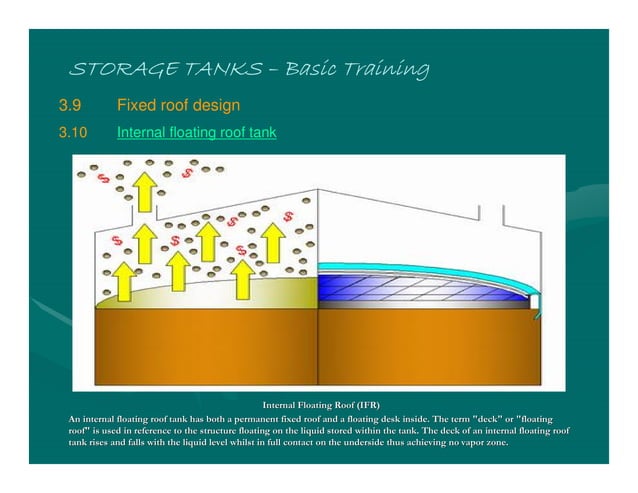 STORAGE TANKS – Basic Training

3.9 Fixed roof design

3.10 Internal floating roof tank

$ $ $ $ $ $ $

Internal Floating Roof (IFR)

An internal floating roof tank has both a permanent fixed roof and a floating desk inside. The term "deck" or "floating roof" is used in reference to the structure floating on the liquid stored within the tank. The deck of an internal floating roof tank rises and falls with the liquid level whilst in full contact on the underside thus achieving no vapor zone.